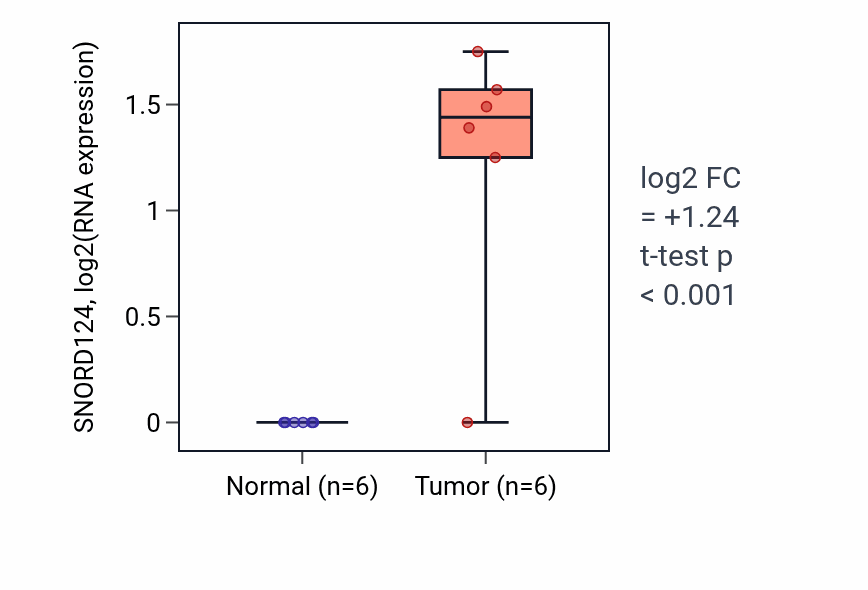 SNORD124, log2(RNA expression)

1.5

1

0.5

0

Normal (n=6)

Tumor (n=6)

log2 FC
= +1.24
t-test p
< 0.001